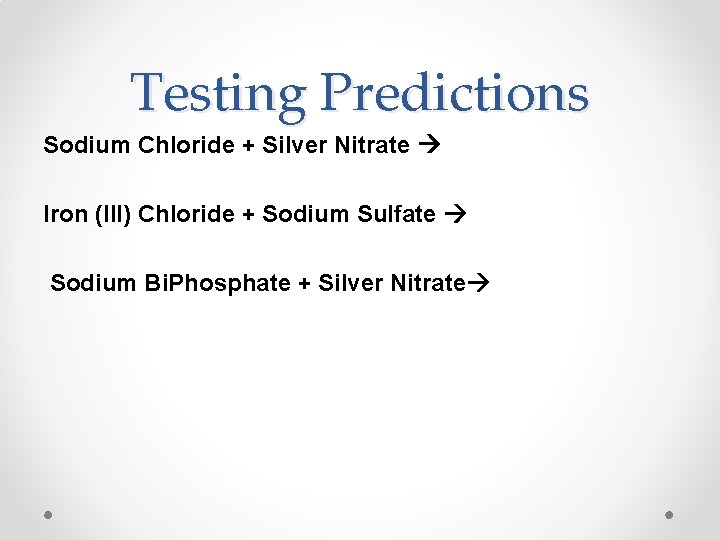 Testing Predictions

Sodium Chloride + Silver Nitrate →

Iron (III) Chloride + Sodium Sulfate →

Sodium BiPhosphate + Silver Nitrate→